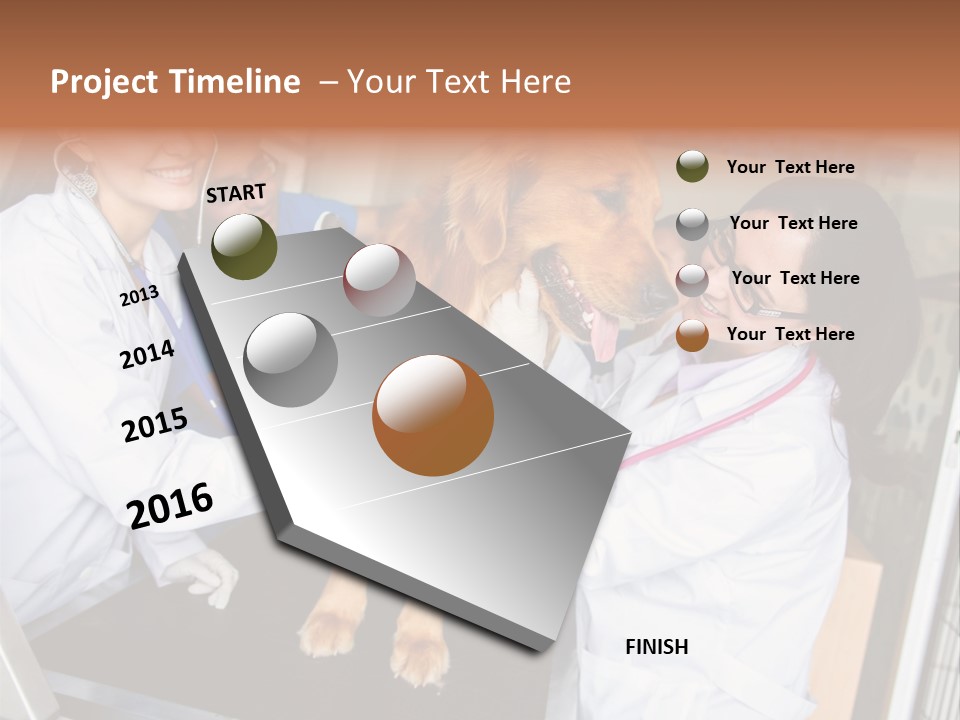 Project Timeline – Your Text Here

START

2013

2014

2015

2016

FINISH

Your Text Here

Your Text Here

Your Text Here

Your Text Here